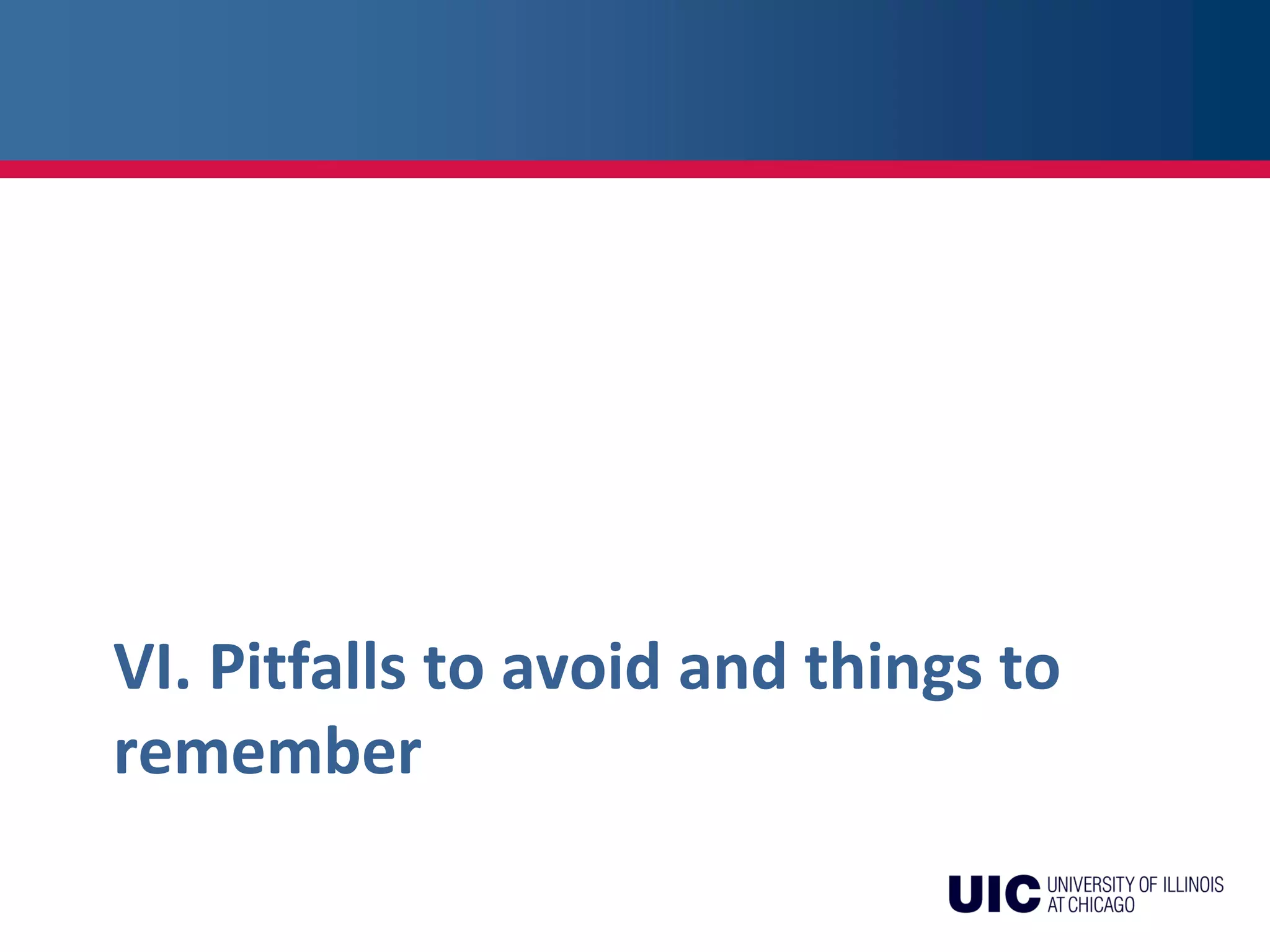 VI. Pitfalls to avoid and things to remember

UIC UNIVERSITY OF ILLINOIS AT CHICAGO